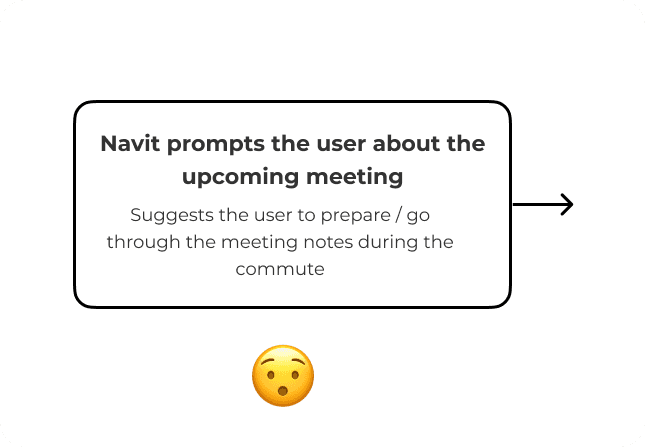 Navit prompts the user about the upcoming meeting

Suggests the user to prepare / go through the meeting notes during the commute